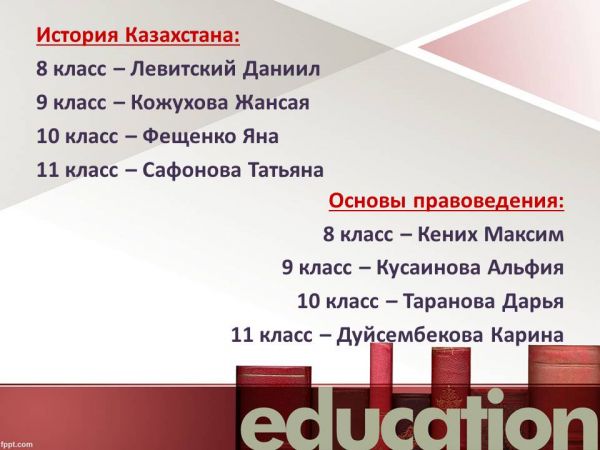 История Казахстана:
8 класс – Левитский Даниил
9 класс – Кожухова Жансая
10 класс – Фещенко Яна
11 класс – Сафонова Татьяна

Основы правоведения:
8 класс – Кених Максим
9 класс – Кусаинова Альфия
10 класс – Таранова Дарья
11 класс – Дуйсембекова Карина

education

fppt.com